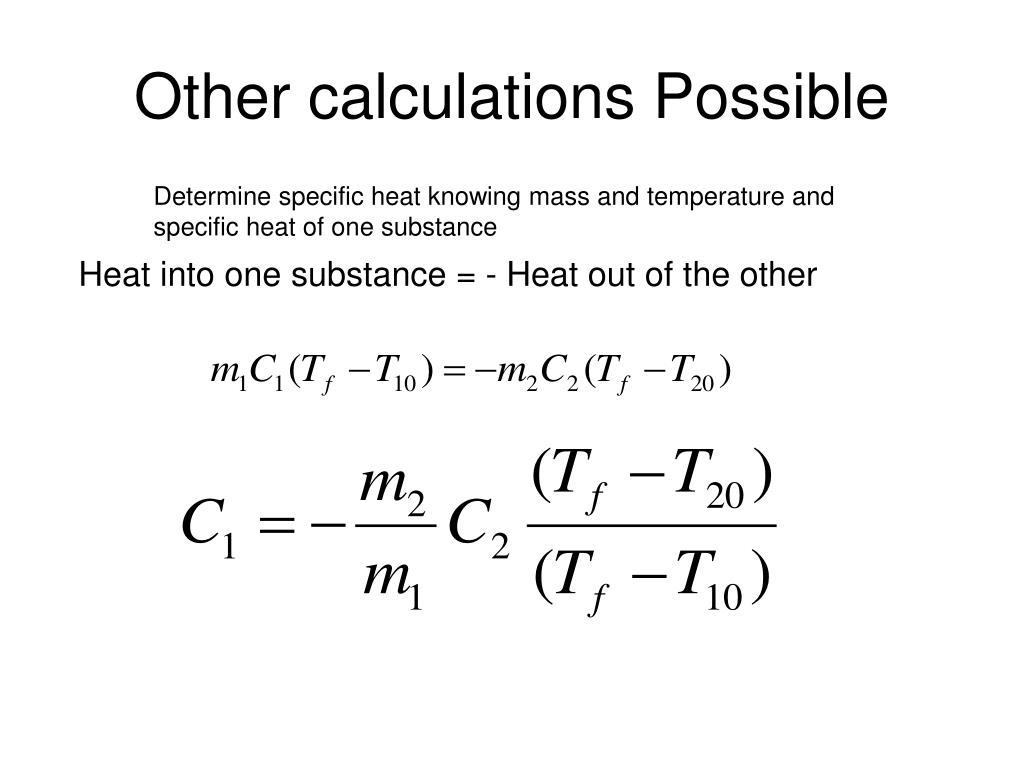 Other calculations Possible

Determine specific heat knowing mass and temperature and specific heat of one substance

Heat into one substance = - Heat out of the other

$m_1 C_1 (T_f - T_{10}) = -m_2 C_2 (T_f - T_{20})$

$C_1 = -\frac{m_2}{m_1} C_2 \frac{(T_f - T_{20})}{(T_f - T_{10})}$